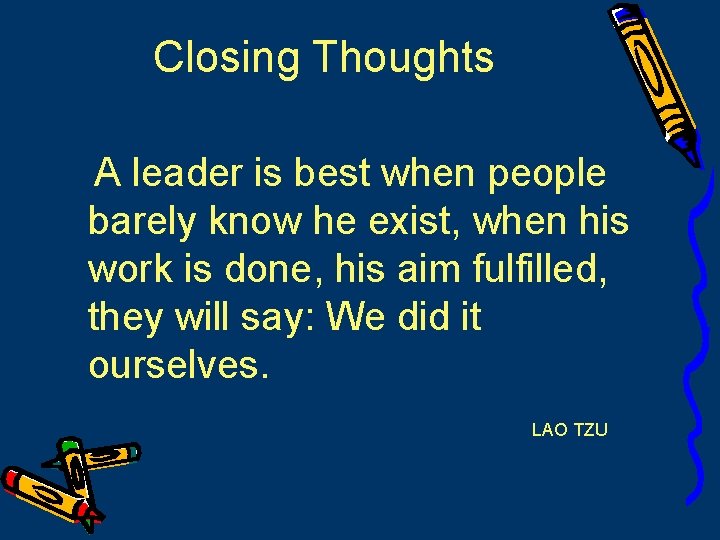 Closing Thoughts

A leader is best when people barely know he exist, when his work is done, his aim fulfilled, they will say: We did it ourselves.

LAO TZU